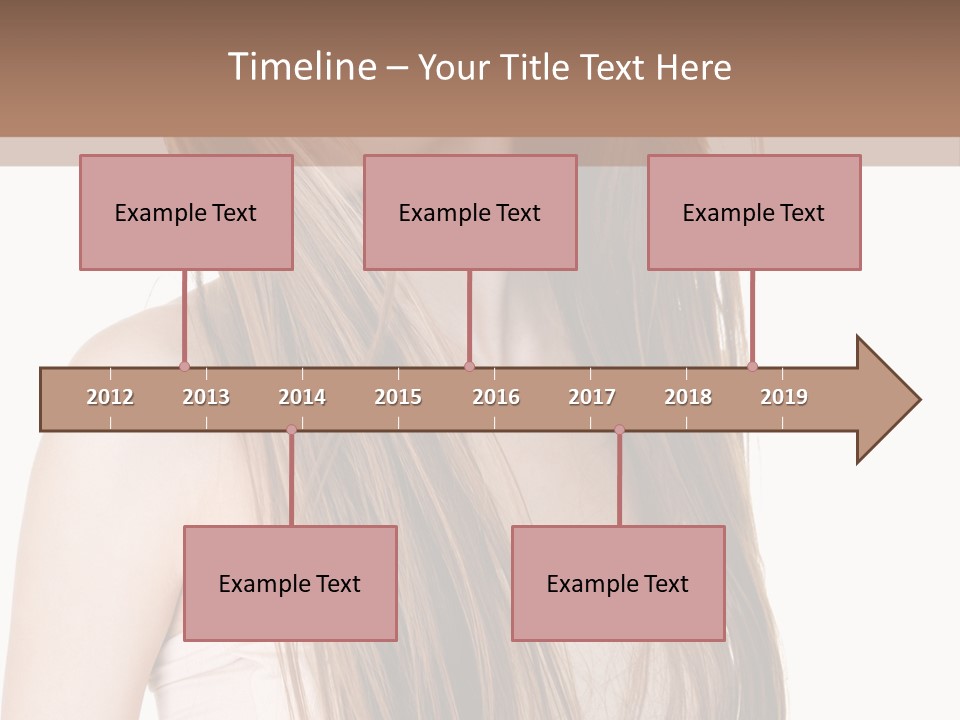 Timeline – Your Title Text Here

Example Text

Example Text

Example Text

2012 2013 2014 2015 2016 2017 2018 2019

Example Text

Example Text